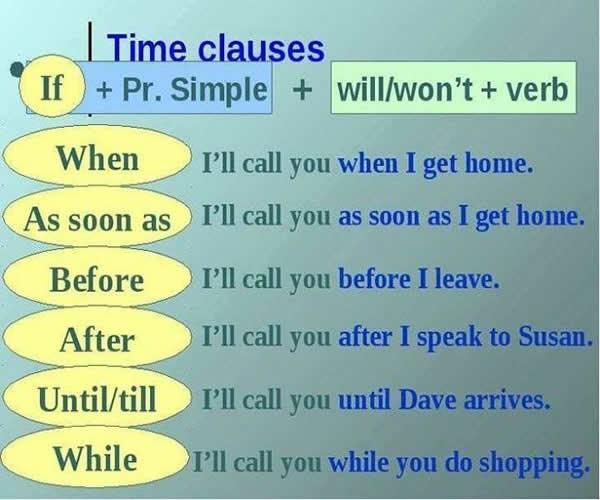 Time clauses

If + Pr. Simple + will/won't + verb

When I'll call you when I get home.

As soon as I'll call you as soon as I get home.

Before I'll call you before I leave.

After I'll call you after I speak to Susan.

Until/till I'll call you until Dave arrives.

While I'll call you while you do shopping.